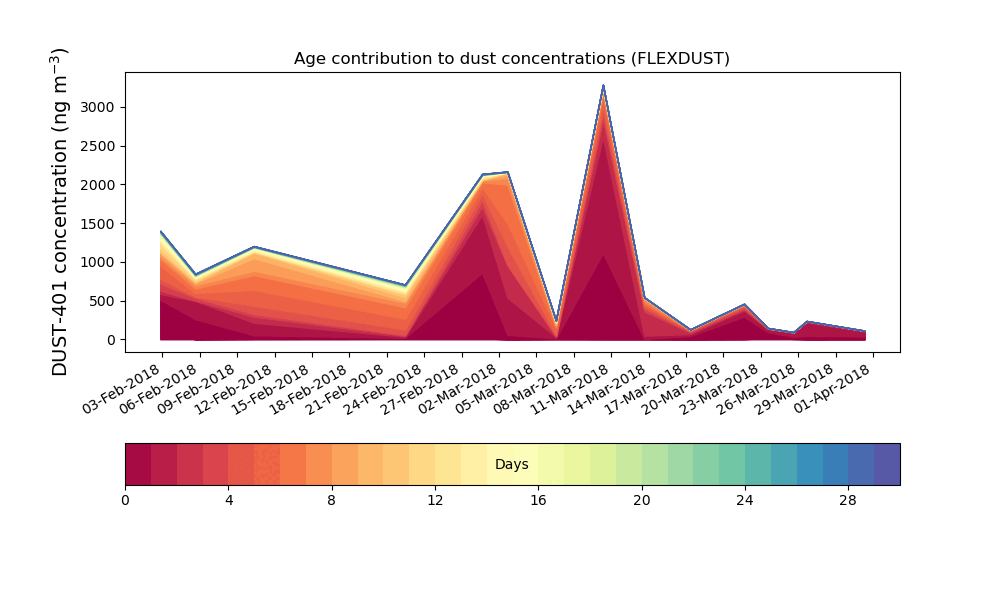 Age contribution to dust concentrations (FLEXDUST)

DUST-401 concentration (ng m$^{-3}$)

3000
2500
2000
1500
1000
500
0

03-Feb-2018
06-Feb-2018
09-Feb-2018
12-Feb-2018
15-Feb-2018
18-Feb-2018
21-Feb-2018
24-Feb-2018
27-Feb-2018
02-Mar-2018
05-Mar-2018
08-Mar-2018
11-Mar-2018
14-Mar-2018
17-Mar-2018
20-Mar-2018
23-Mar-2018
26-Mar-2018
29-Mar-2018
01-Apr-2018

Days

0
4
8
12
16
20
24
28